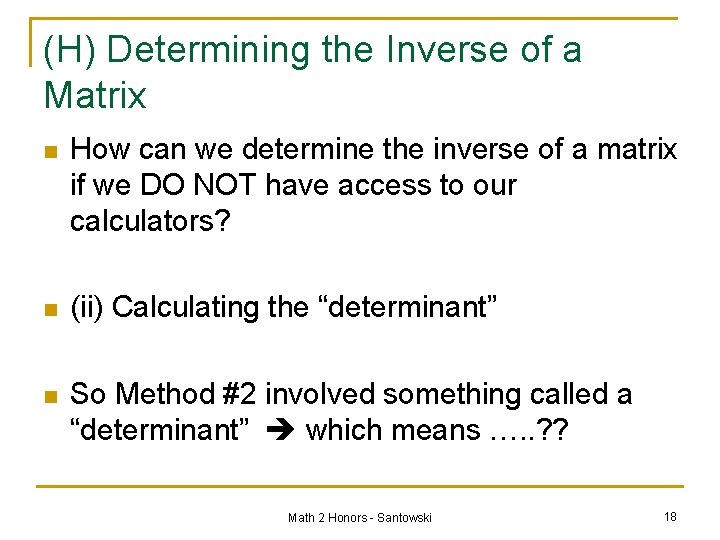 (H) Determining the Inverse of a Matrix

How can we determine the inverse of a matrix if we DO NOT have access to our calculators?

(ii) Calculating the “determinant”

So Method #2 involved something called a “determinant” ➔ which means …..??

Math 2 Honors - Santowski

18